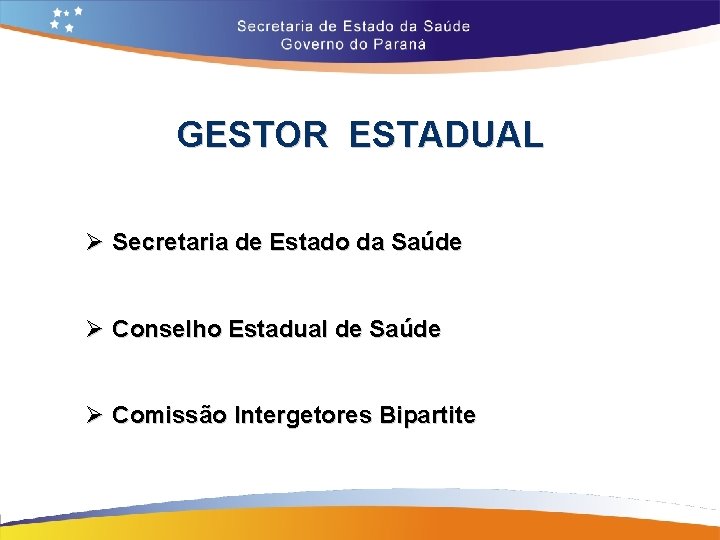 Secretaria de Estado da Saúde
Governo do Paraná

GESTOR ESTADUAL

➢ Secretaria de Estado da Saúde

➢ Conselho Estadual de Saúde

➢ Comissão Intergetores Bipartite